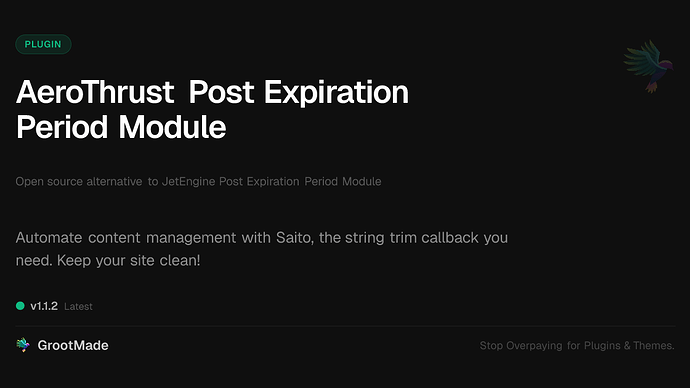 PLUGIN

AeroThrust Post Expiration Period Module

Open source alternative to JetEngine Post Expiration Period Module

Automate content management with Saito, the string trim callback you need. Keep your site clean!

v1.1.2 Latest

GrootMade

Stop Overpaying for Plugins & Themes.